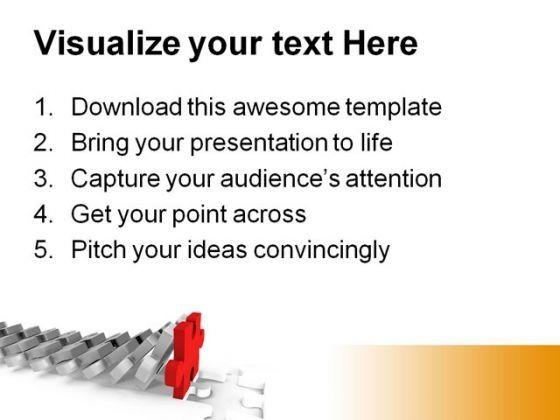 Visualize your text Here

1. Download this awesome template
2. Bring your presentation to life
3. Capture your audience's attention
4. Get your point across
5. Pitch your ideas convincingly